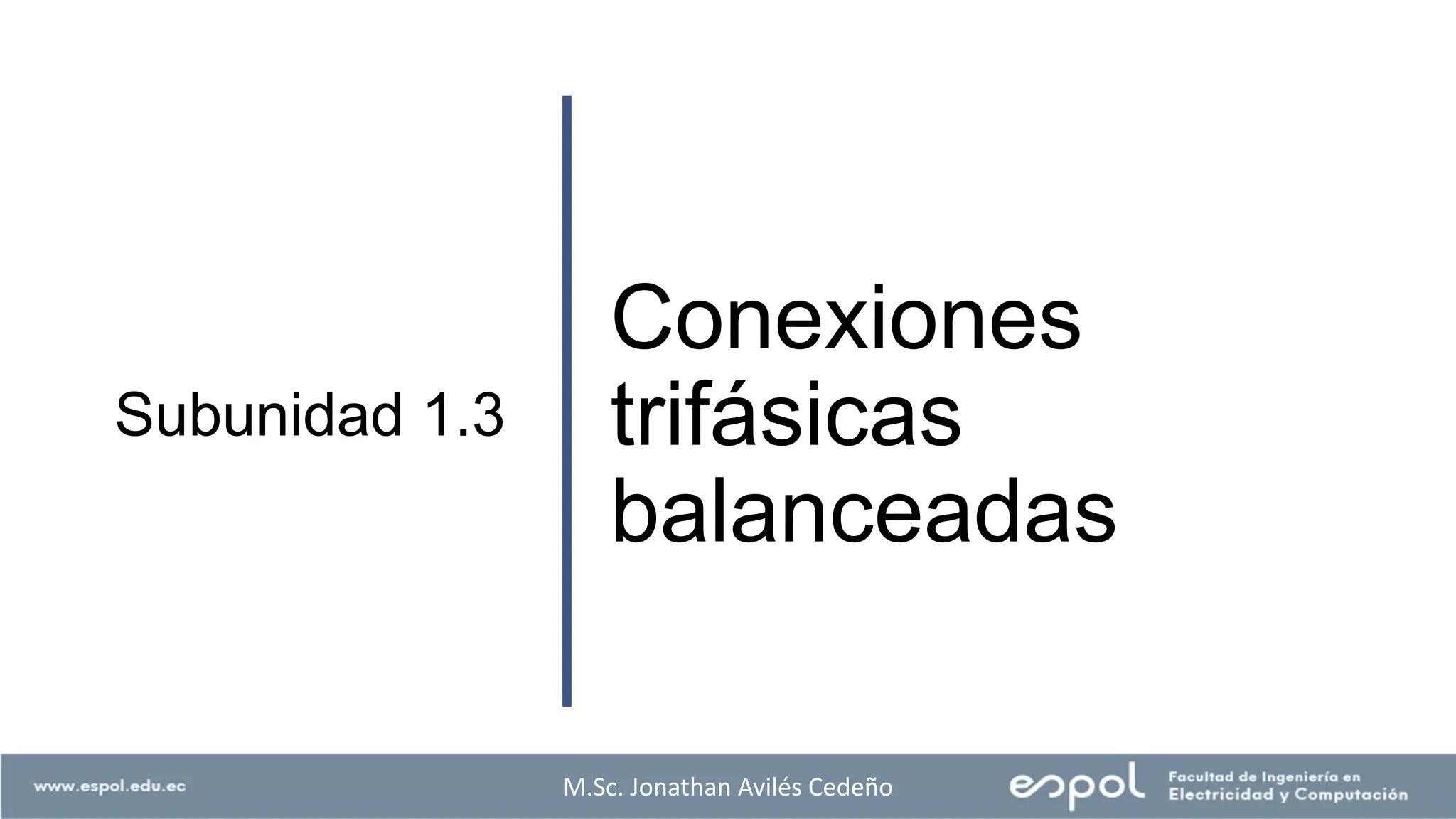 Subunidad 1.3

Conexiones trifásicas balanceadas

www.espol.edu.ec

M.Sc. Jonathan Avilés Cedeño

espol

Facultad de Ingeniería en Electricidad y Computación